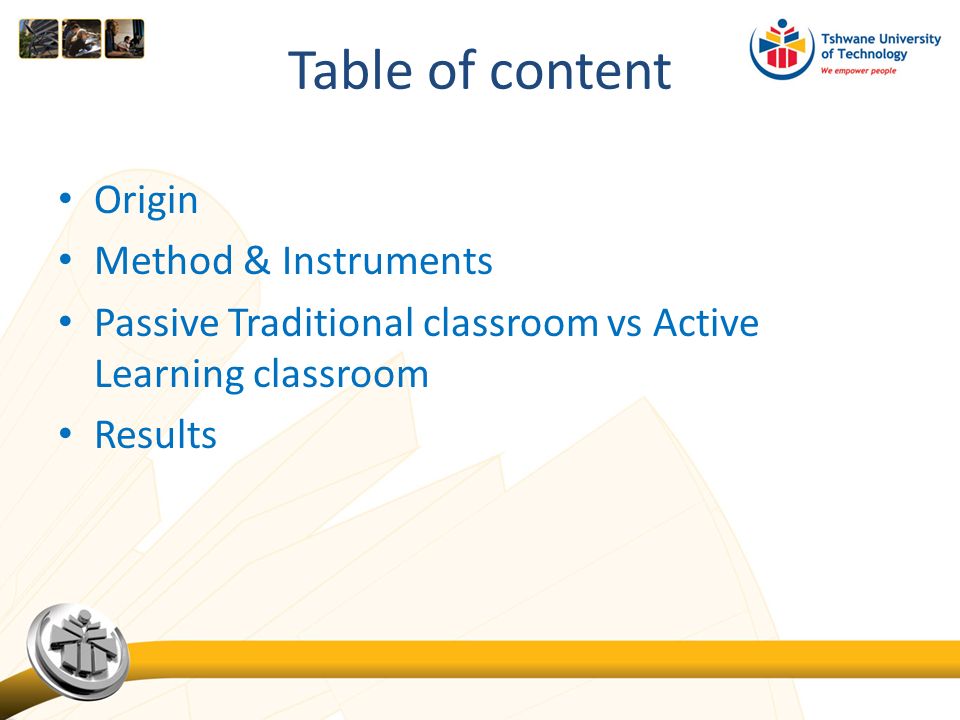 Tshwane University of Technology
We empower people

Table of content

• Origin
• Method & Instruments
• Passive Traditional classroom vs Active Learning classroom
• Results